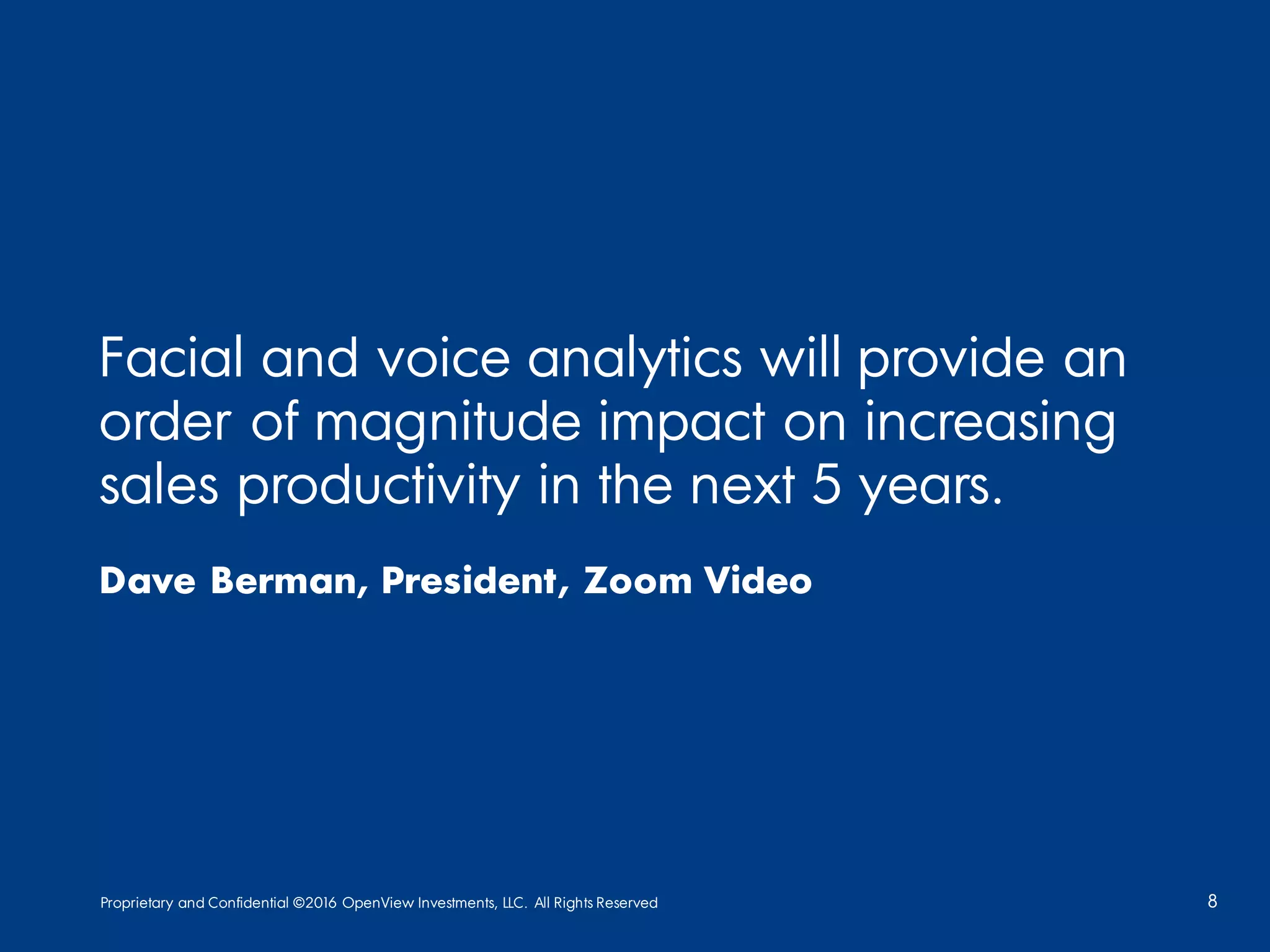 Facial and voice analytics will provide an order of magnitude impact on increasing sales productivity in the next 5 years.

Dave Berman, President, Zoom Video

Proprietary and Confidential ©2016 OpenView Investments, LLC. All Rights Reserved

8